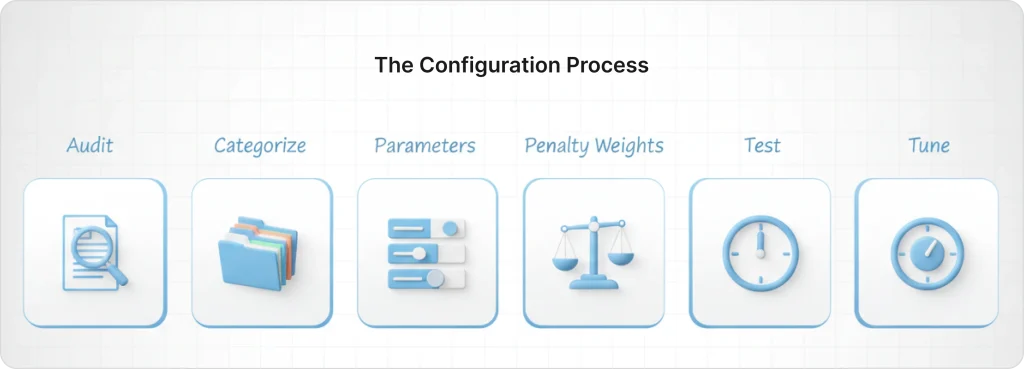 The Configuration Process

Audit

Categorize

Parameters

Penalty Weights

Test

Tune